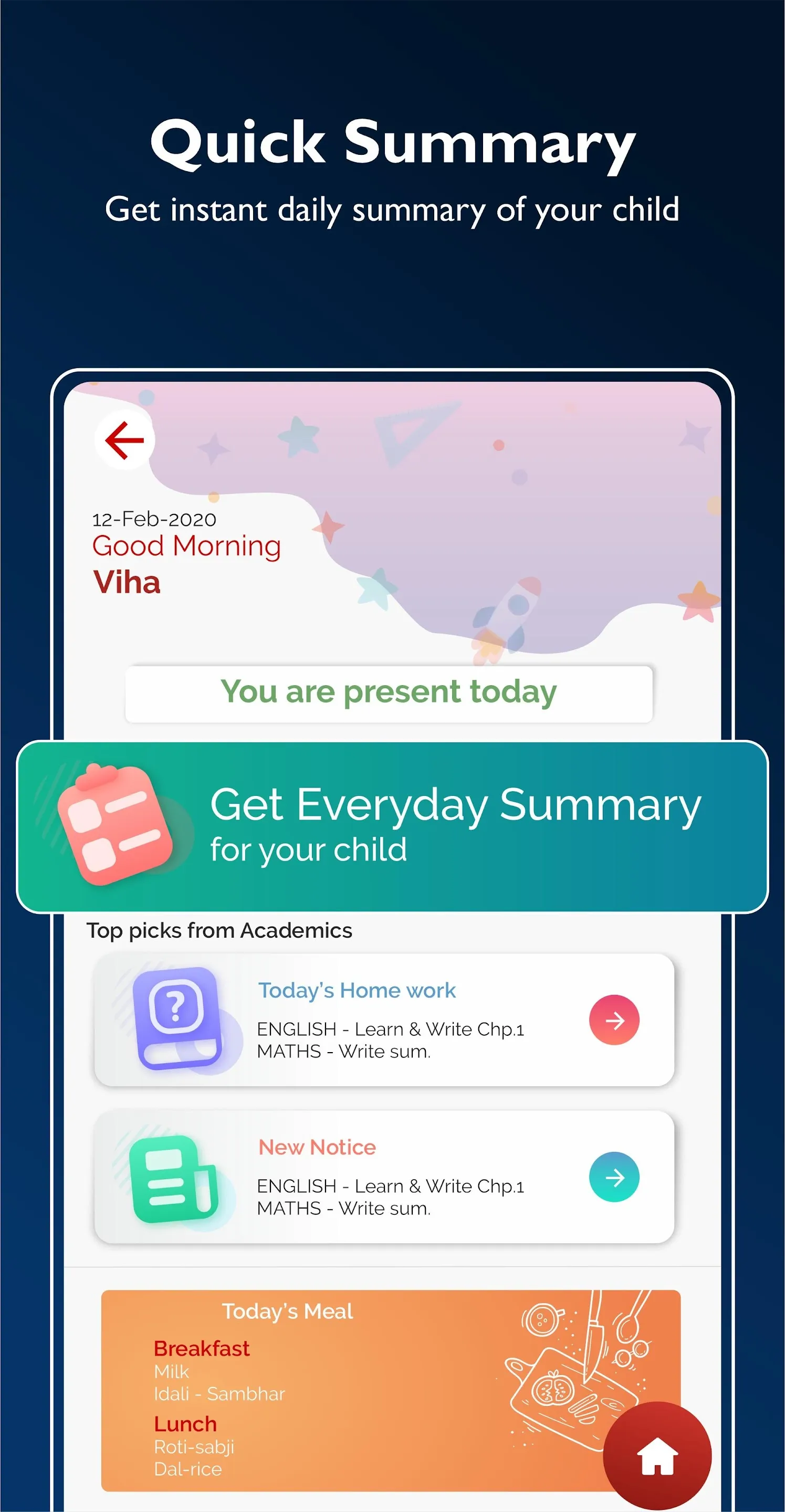 Quick Summary
Get instant daily summary of your child

12-Feb-2020
Good Morning
Viha

You are present today

Get Everyday Summary
for your child

Top picks from Academics

Today's Home work
ENGLISH - Learn & Write Chp.1
MATHS - Write sum.

New Notice
ENGLISH - Learn & Write Chp.1
MATHS - Write sum.

Today's Meal
Breakfast
Milk
Idali - Sambhar
Lunch
Roti-sabji
Dal-rice